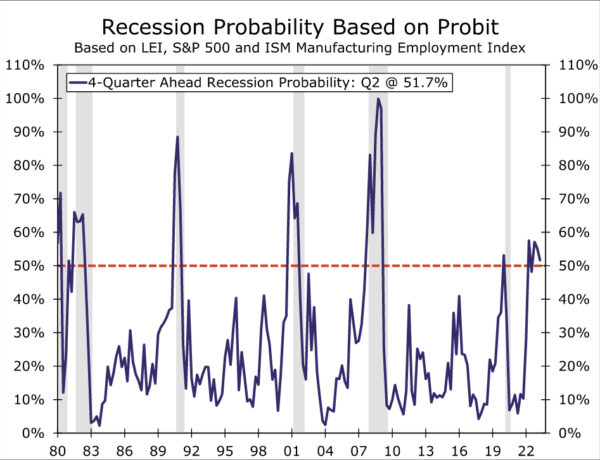 Recession Probability Based on Probit
Based on LEI, S&P 500 and ISM Manufacturing Employment Index

4-Quarter Ahead Recession Probability: Q2 @ 51.7%

110%
100%
90%
80%
70%
60%
50%
40%
30%
20%
10%
0%

110%
100%
90%
80%
70%
60%
50%
40%
30%
20%
10%
0%

80 83 86 89 92 95 98 01 04 07 10 13 16 19 22